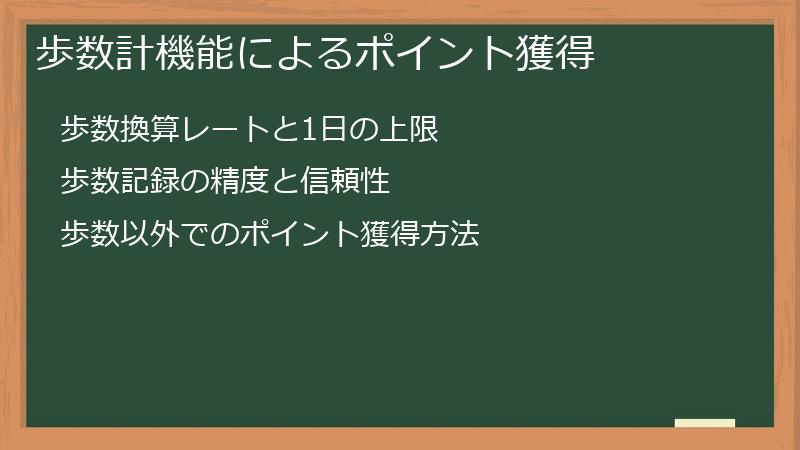 歩数計機能によるポイント獲得

歩数換算レートと1日の上限

歩数記録の精度と信頼性

歩数以外でのポイント獲得方法